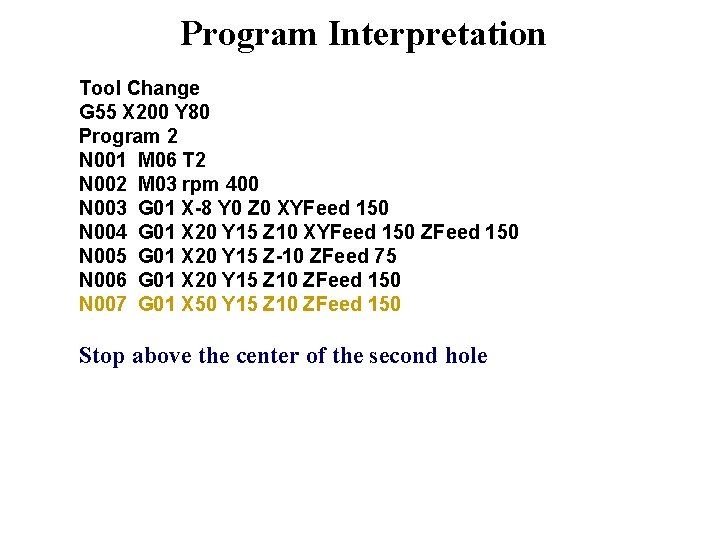 Program Interpretation

Tool Change
G55 X200 Y80
Program 2
N001 M06 T2
N002 M03 rpm 400
N003 G01 X-8 Y0 Z0 XYFeed 150
N004 G01 X20 Y15 Z10 XYFeed 150 ZFeed 150
N005 G01 X20 Y15 Z-10 ZFeed 75
N006 G01 X20 Y15 Z10 ZFeed 150
N007 G01 X50 Y15 Z10 ZFeed 150

Stop above the center of the second hole